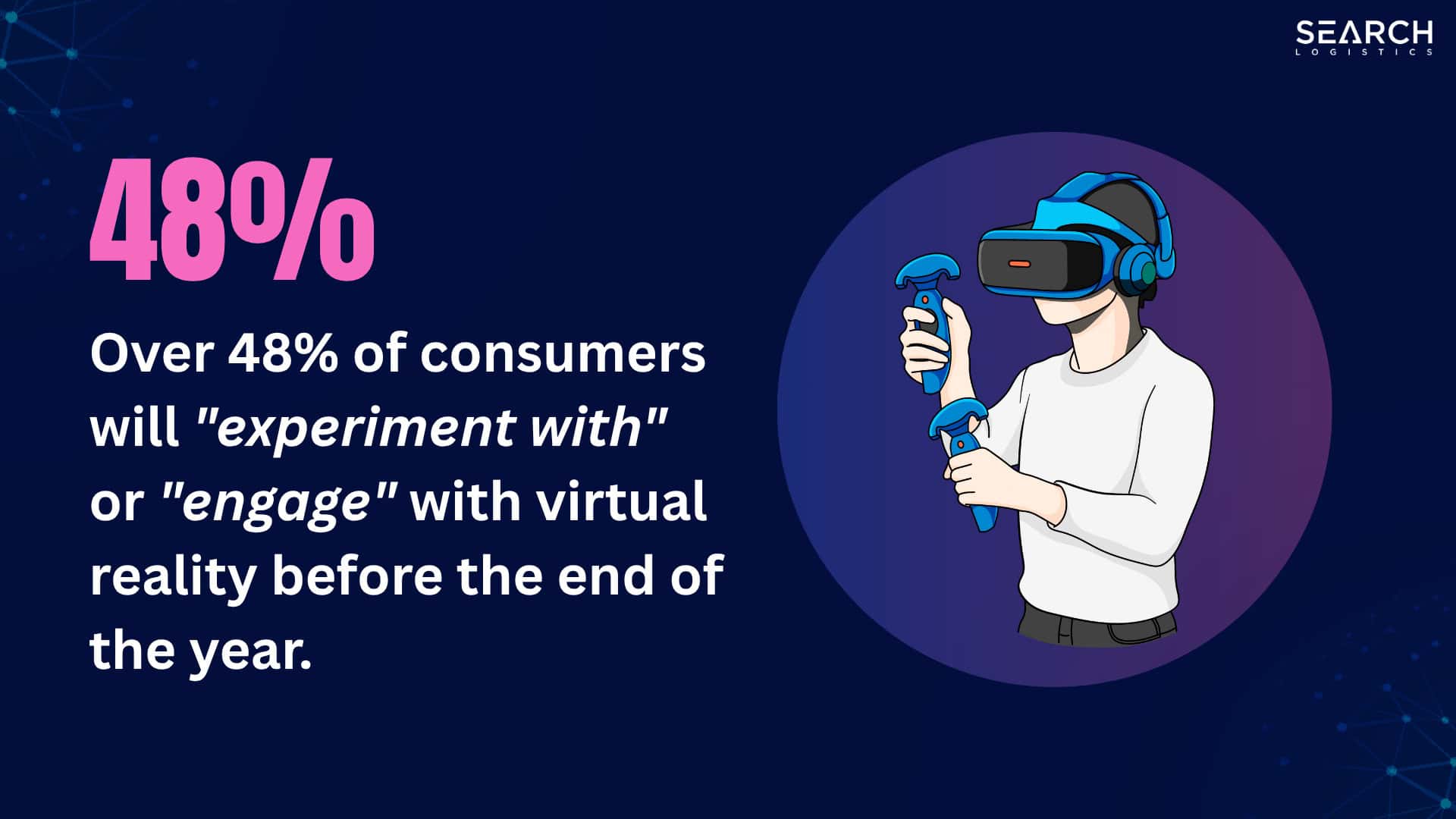 SEARCH
LOGISTICS

48%

Over 48% of consumers will "experiment with" or "engage" with virtual reality before the end of the year.